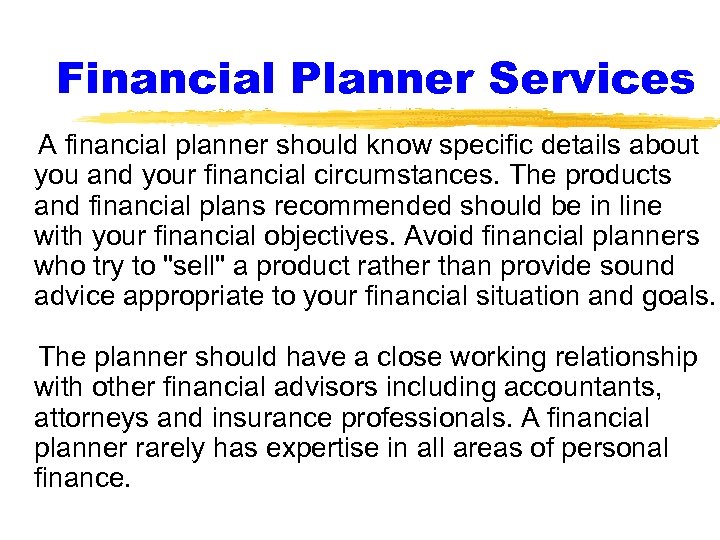 Financial Planner Services

A financial planner should know specific details about you and your financial circumstances. The products and financial plans recommended should be in line with your financial objectives. Avoid financial planners who try to "sell" a product rather than provide sound advice appropriate to your financial situation and goals.

The planner should have a close working relationship with other financial advisors including accountants, attorneys and insurance professionals. A financial planner rarely has expertise in all areas of personal finance.